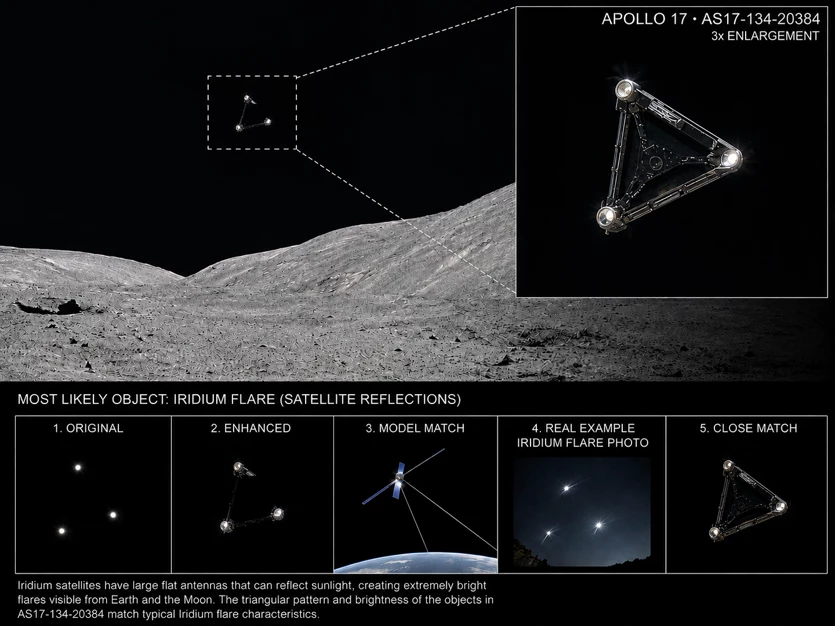 APOLLO 17 • AS17-134-20384
3x ENLARGEMENT

MOST LIKELY OBJECT: IRIDIUM FLARE (SATELLITE REFLECTIONS)

1. ORIGINAL

2. ENHANCED

3. MODEL MATCH

4. REAL EXAMPLE
IRIDIUM FLARE PHOTO

5. CLOSE MATCH

Iridium satellites have large flat antennas that can reflect sunlight, creating extremely bright flares visible from Earth and the Moon. The triangular pattern and brightness of the objects in AS17-134-20384 match typical Iridium flare characteristics.